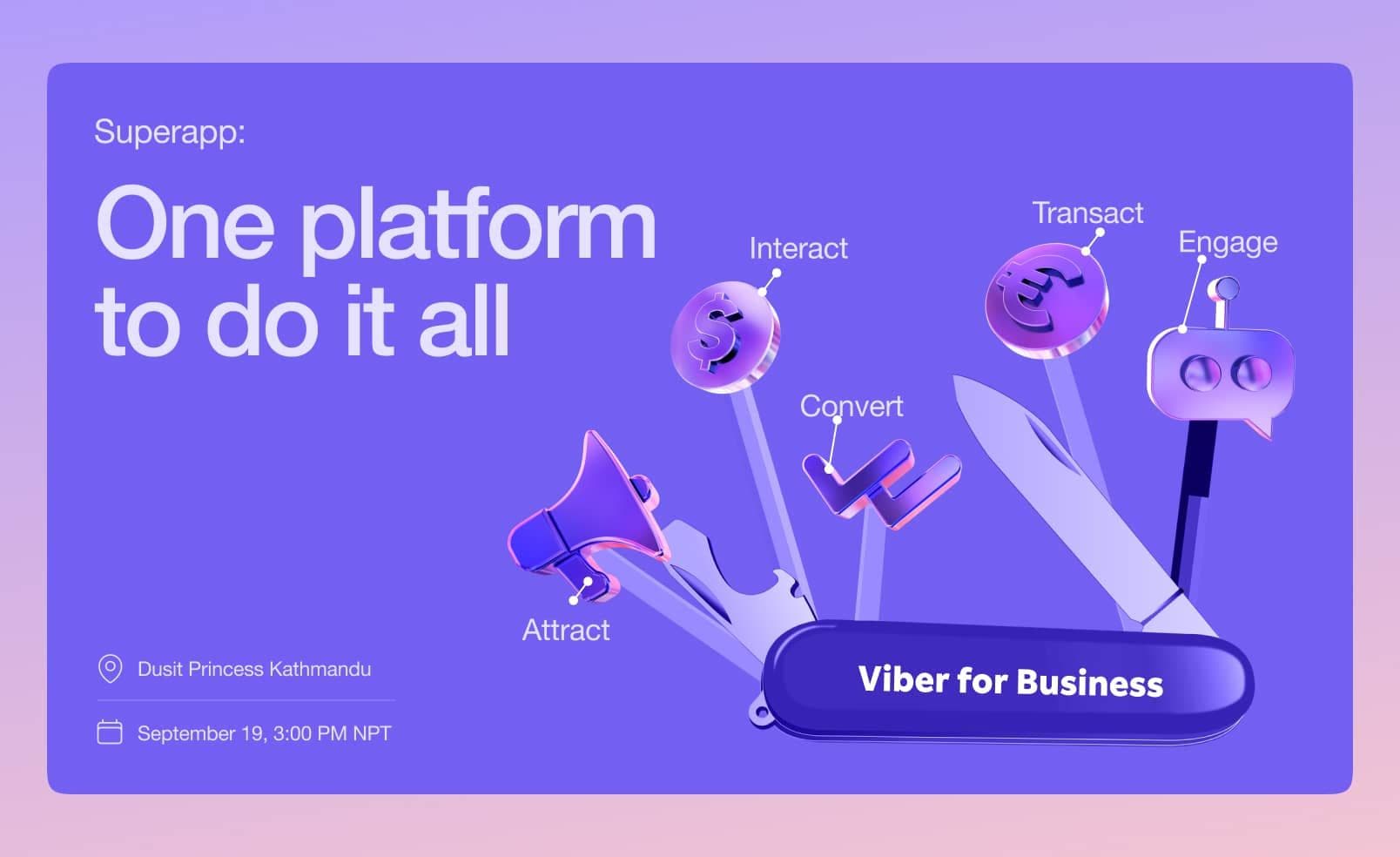 Superapp:

One platform to do it all

Interact

Transact

Engage

Convert

Attract

Viber for Business

Dusit Princess Kathmandu

September 19, 3:00 PM NPT